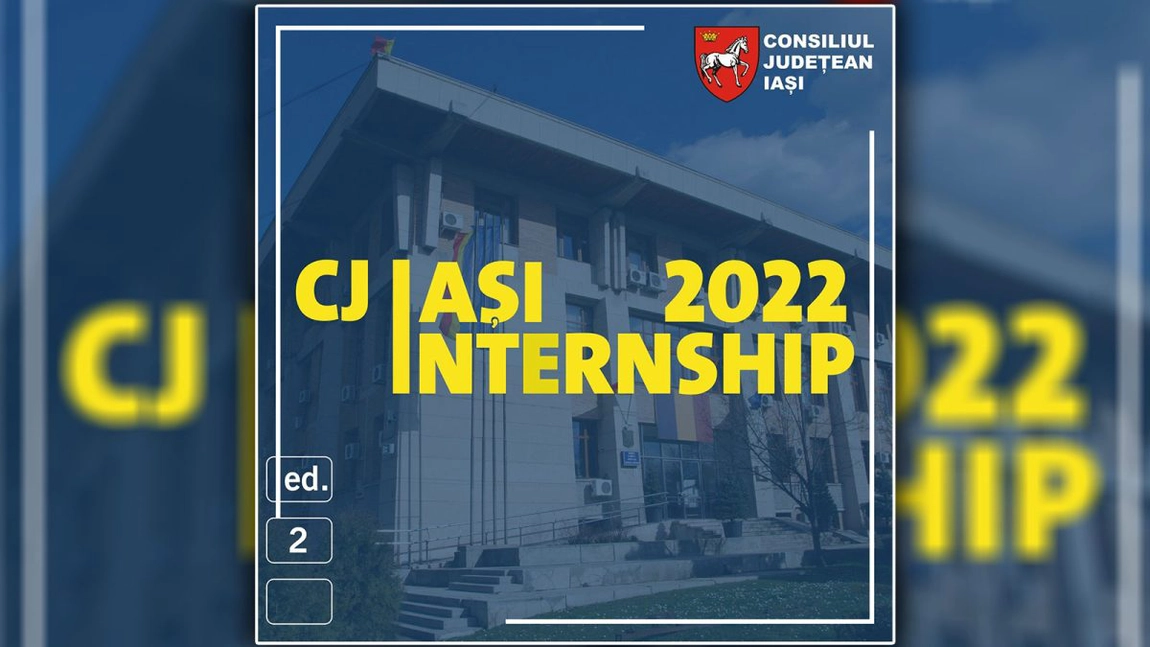 CONSILIUL JUDEȚEAN IAȘI

CJ IAȘI 2022
INTERNSHIP

ed.
2